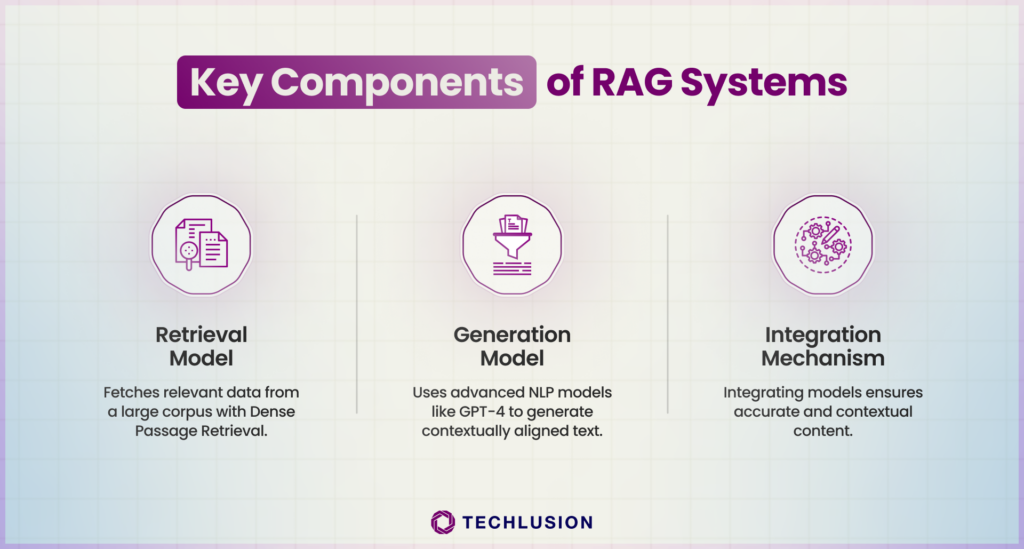 Key Components of RAG Systems

Retrieval Model

Fetches relevant data from a large corpus with Dense Passage Retrieval.

Generation Model

Uses advanced NLP models like GPT-4 to generate contextually aligned text.

Integration Mechanism

Integrating models ensures accurate and contextual content.

TECHLUSION